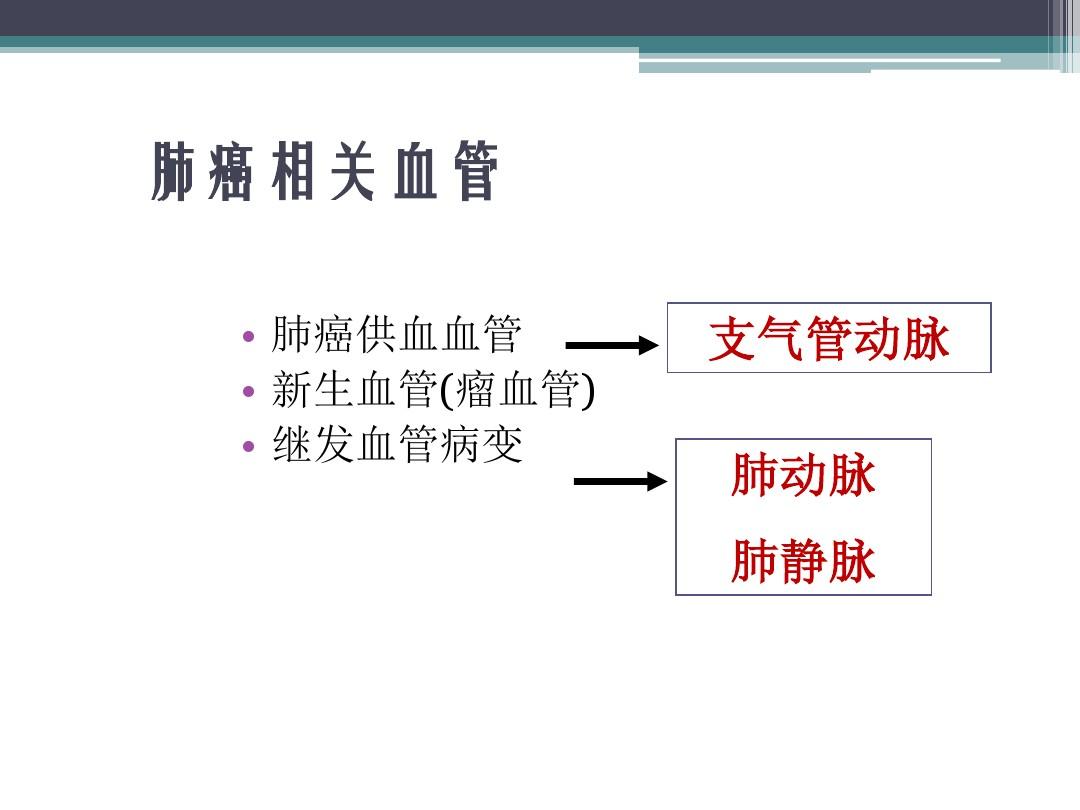 肺癌相关血管

• 肺癌供血血管
• 新生血管(瘤血管)
• 继发血管病变

支气管动脉

肺动脉
肺静脉